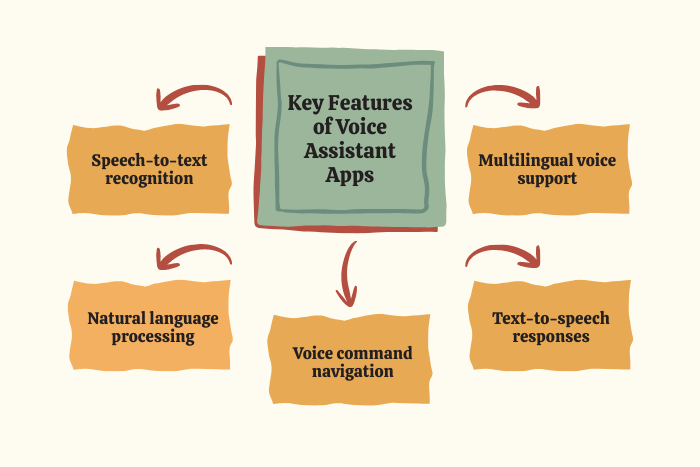 Key Features of Voice Assistant Apps

Speech-to-text recognition

Multilingual voice support

Natural language processing

Voice command navigation

Text-to-speech responses